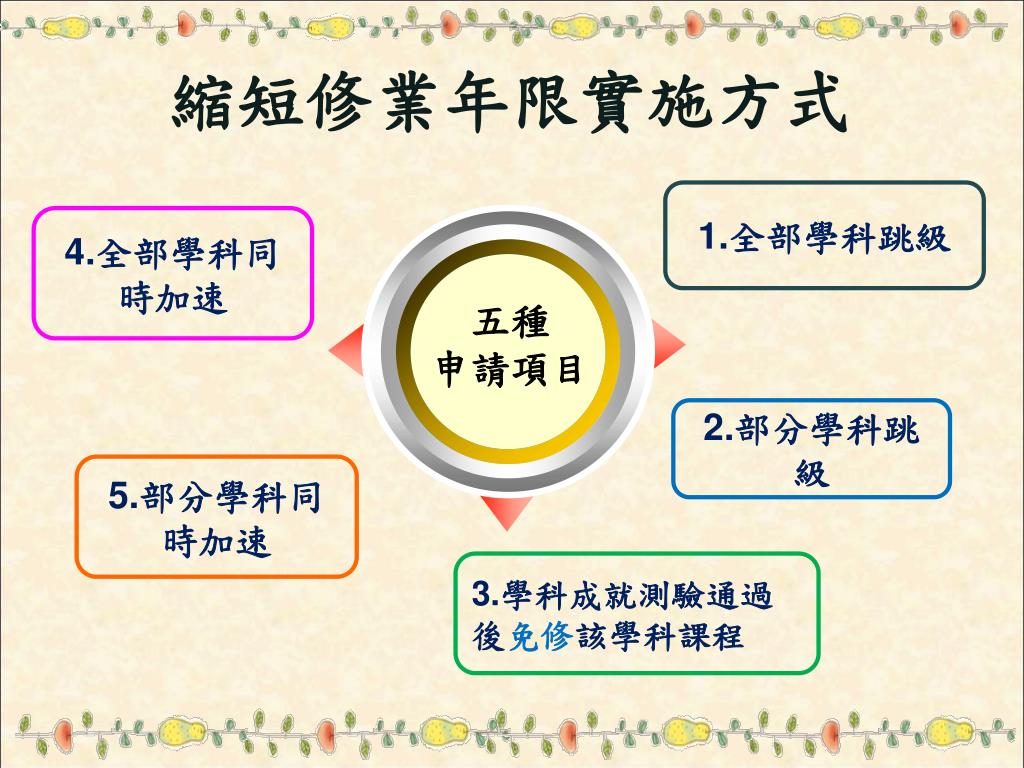 縮短修業年限實施方式

五種
申請項目

1.全部學科跳級

2.部分學科跳級

3.學科成就測驗通過後免修該學科課程

4.全部學科同時加速

5.部分學科同時加速